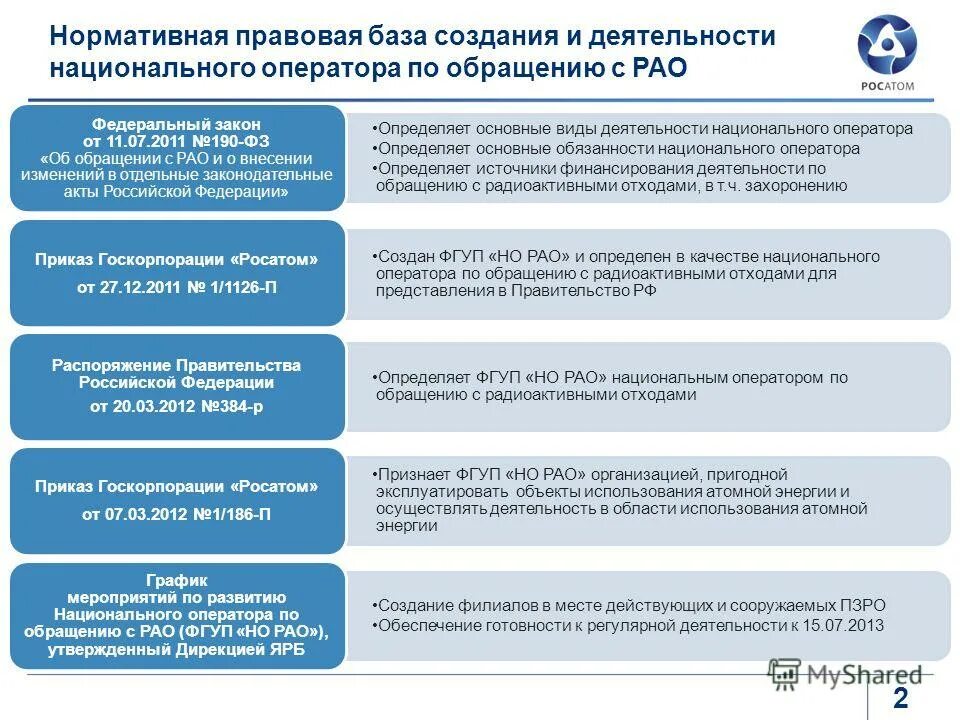 Нормативная правовая база создания и деятельности национального оператора по обращению с РАО

РОСАТОМ

Федеральный закон от 11.07.2011 №190-ФЗ «Об обращении с РАО и о внесении изменений в отдельные законодательные акты Российской Федерации»

•Определяет основные виды деятельности национального оператора
•Определяет основные обязанности национального оператора
•Определяет источники финансирования деятельности по обращению с радиоактивными отходами, в т.ч. захоронению

Приказ Госкорпорации «Росатом»
от 27.12.2011 № 1/1126-П

•Создан ФГУП «НО РАО» и определен в качестве национального оператора по обращению с радиоактивными отходами для представления в Правительство РФ

Распоряжение Правительства Российской Федерации
от 20.03.2012 №384-р

•Определяет ФГУП «НО РАО» национальным оператором по обращению с радиоактивными отходами

Приказ Госкорпорации «Росатом»
от 07.03.2012 №1/186-П

•Признает ФГУП «НО РАО» организацией, пригодной эксплуатировать объекты использования атомной энергии и осуществлять деятельность в области использования атомной энергии

График мероприятий по развитию Национального оператора по обращению с РАО (ФГУП «НО РАО»), утвержденный Дирекцией ЯРБ

•Создание филиалов в месте действующих и сооружаемых ПЗРО
•Обеспечение готовности к регулярной деятельности к 15.07.2013

MyShared

2